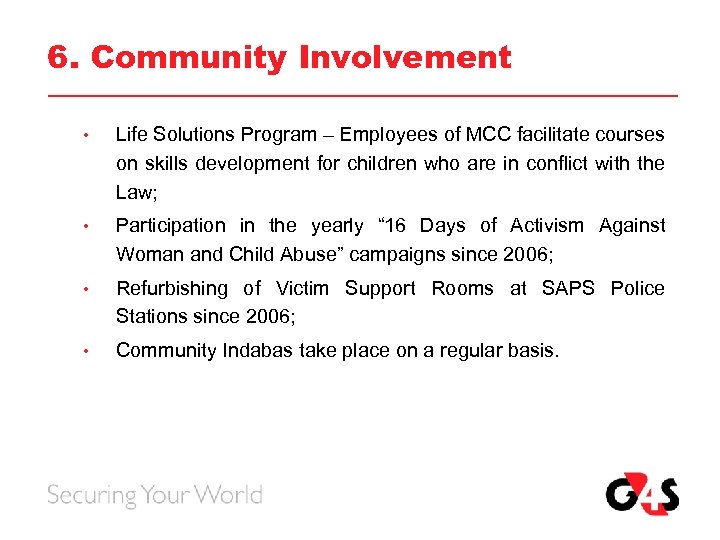 6. Community Involvement

• Life Solutions Program – Employees of MCC facilitate courses on skills development for children who are in conflict with the Law;

• Participation in the yearly “16 Days of Activism Against Woman and Child Abuse” campaigns since 2006;

• Refurbishing of Victim Support Rooms at SAPS Police Stations since 2006;

• Community Indabas take place on a regular basis.

Securing Your World

G4S